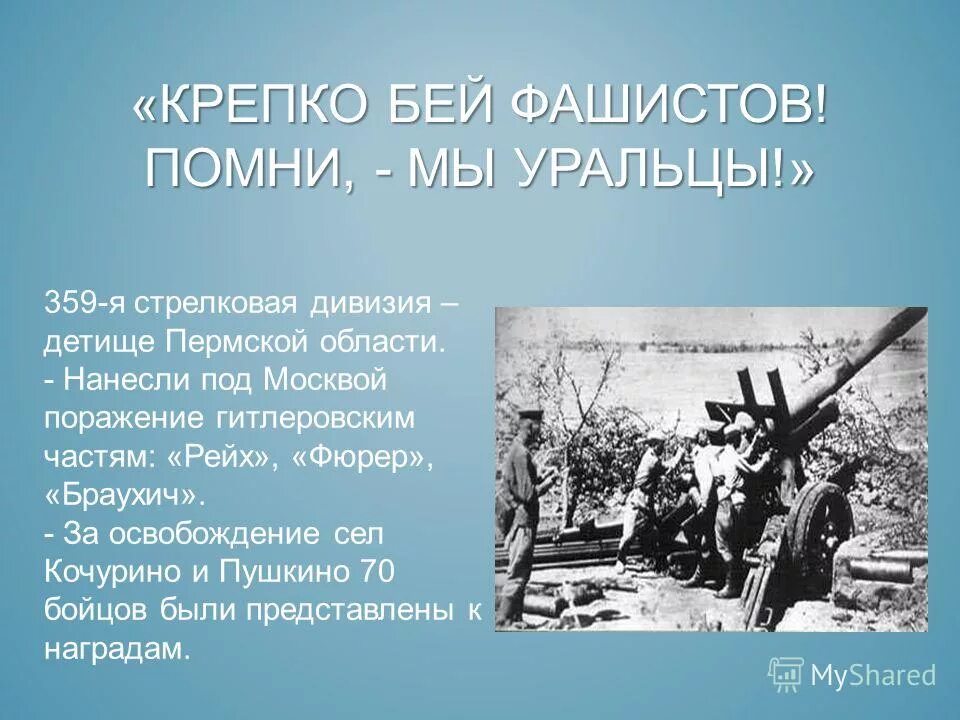 «КРЕПКО БЕЙ ФАШИСТОВ! ПОМНИ, - МЫ УРАЛЬЦЫ!»

359-я стрелковая дивизия – детище Пермской области.
- Нанесли под Москвой поражение гитлеровским частям: «Рейх», «Фюрер», «Браухич».
- За освобождение сел Кочурино и Пушкино 70 бойцов были представлены к наградам.

MyShared